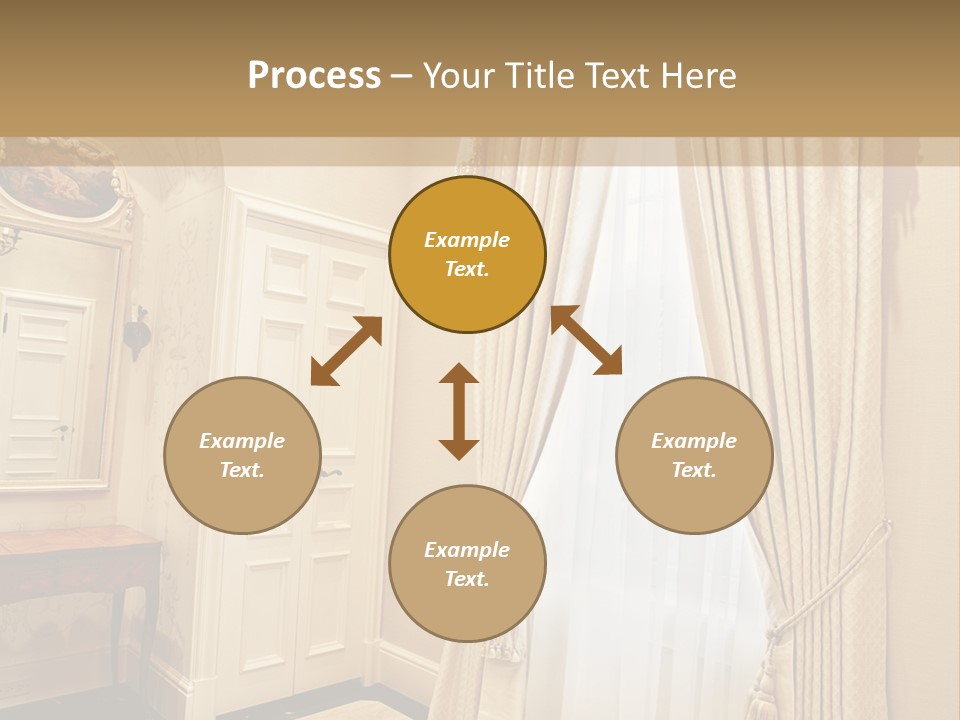 Process – Your Title Text Here

Example Text.

Example Text.

Example Text.

Example Text.